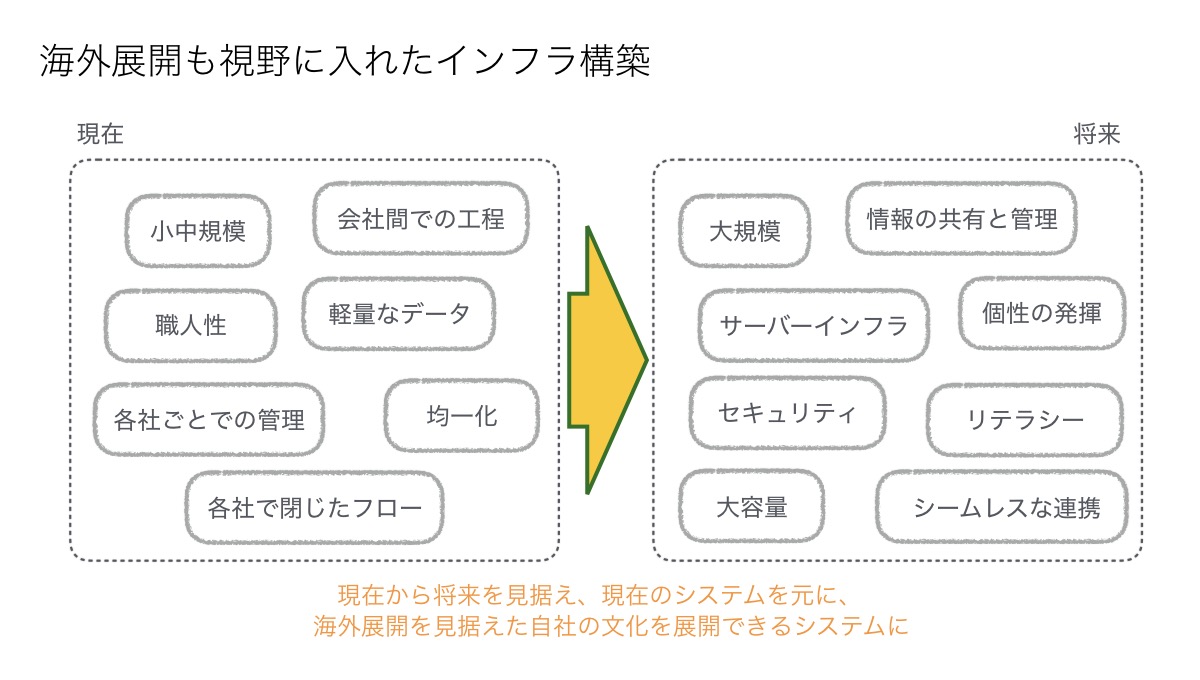 海外展開も視野に入れたインフラ構築

現在

小中規模

会社間での工程

職人性

軽量なデータ

各社ごとでの管理

均一化

各社で閉じたフロー

将来

大規模

情報の共有と管理

サーバーインフラ

個性の発揮

セキュリティ

リテラシー

大容量

シームレスな連携

現在から将来を見据え、現在のシステムを元に、
海外展開を見据えた自社の文化を展開できるシステムに